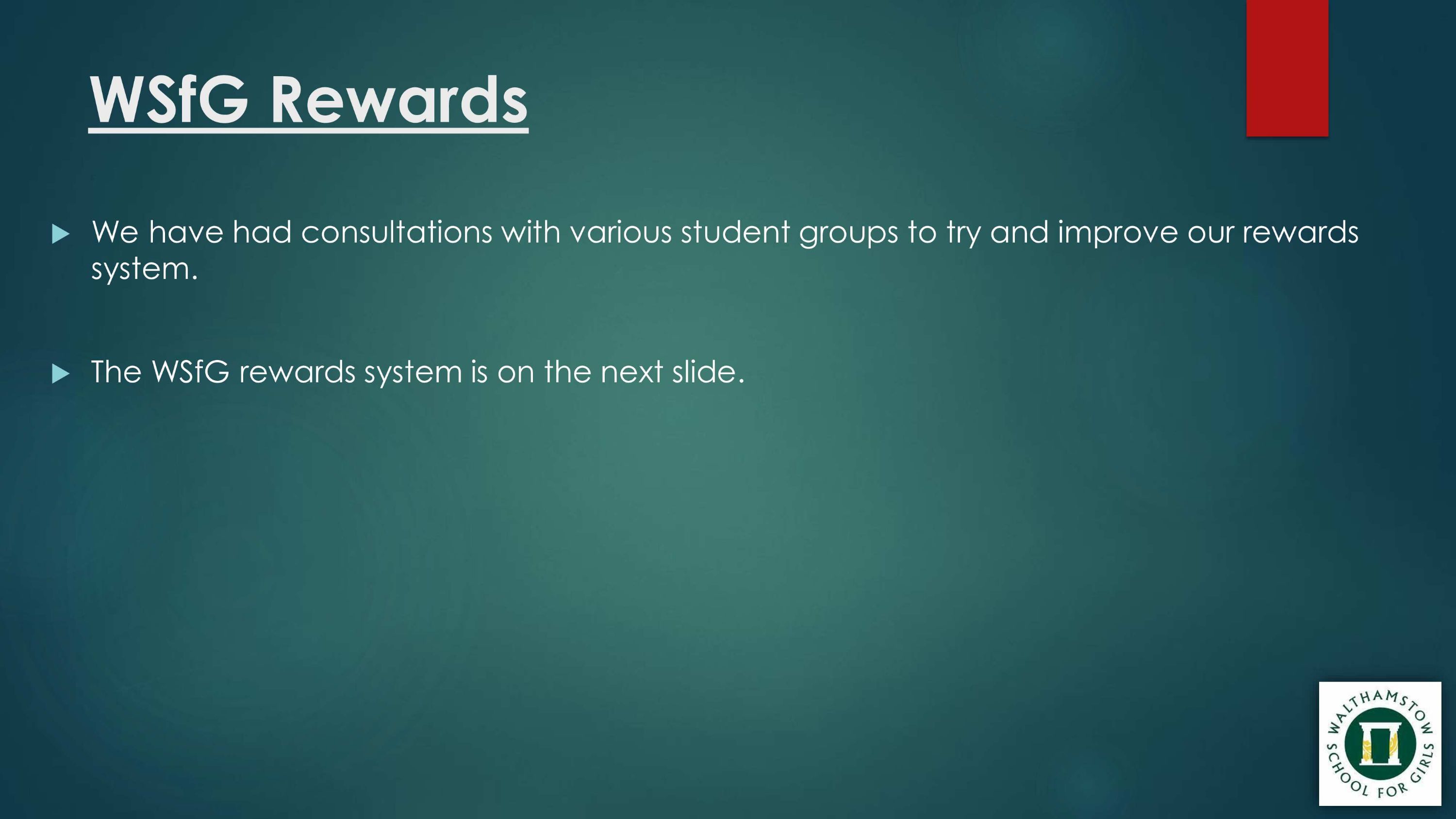 WSfG Rewards

We have had consultations with various student groups to try and improve our rewards system.

The WSfG rewards system is on the next slide.

WALTHAMSTOW SCHOOL FOR GIRLS